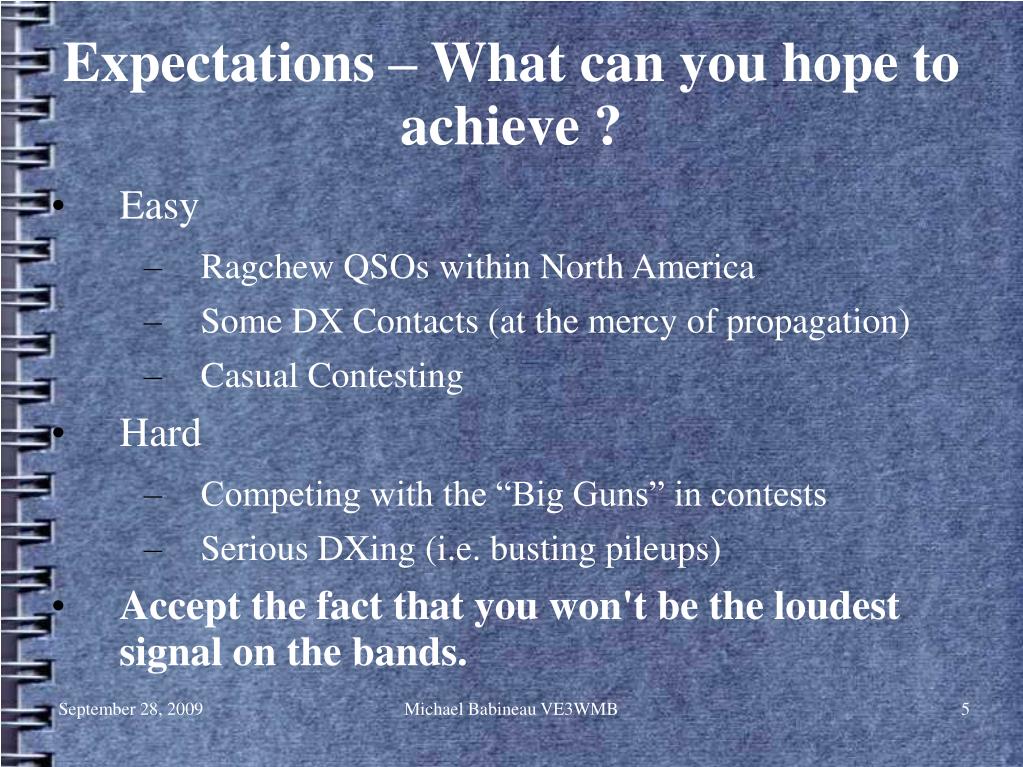 Expectations – What can you hope to achieve ?

• Easy
  – Ragchew QSOs within North America
  – Some DX Contacts (at the mercy of propagation)
  – Casual Contesting
• Hard
  – Competing with the “Big Guns” in contests
  – Serious DXing (i.e. busting pileups)
• Accept the fact that you won't be the loudest signal on the bands.

September 28, 2009 Michael Babineau VE3WMB 5